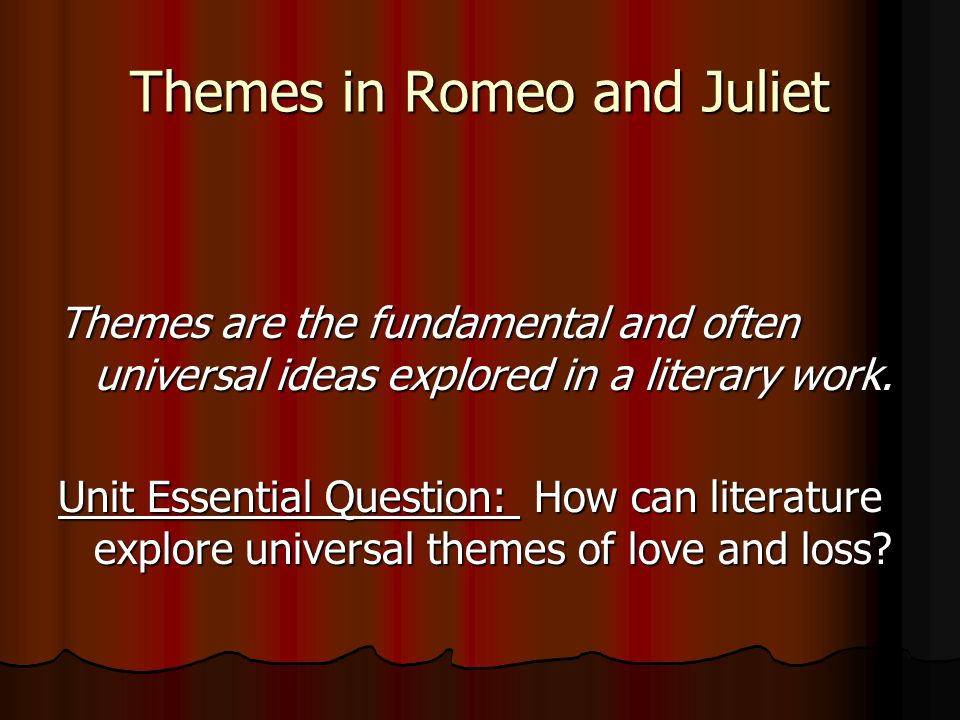 Themes in Romeo and Juliet

Themes are the fundamental and often universal ideas explored in a literary work.

Unit Essential Question: How can literature explore universal themes of love and loss?